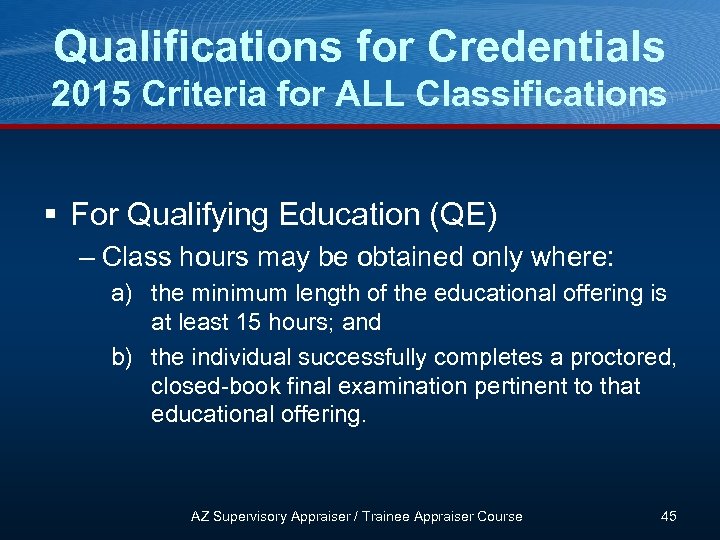 Qualifications for Credentials
2015 Criteria for ALL Classifications

▪ For Qualifying Education (QE)

– Class hours may be obtained only where:

a) the minimum length of the educational offering is at least 15 hours; and

b) the individual successfully completes a proctored, closed-book final examination pertinent to that educational offering.

AZ Supervisory Appraiser / Trainee Appraiser Course

45